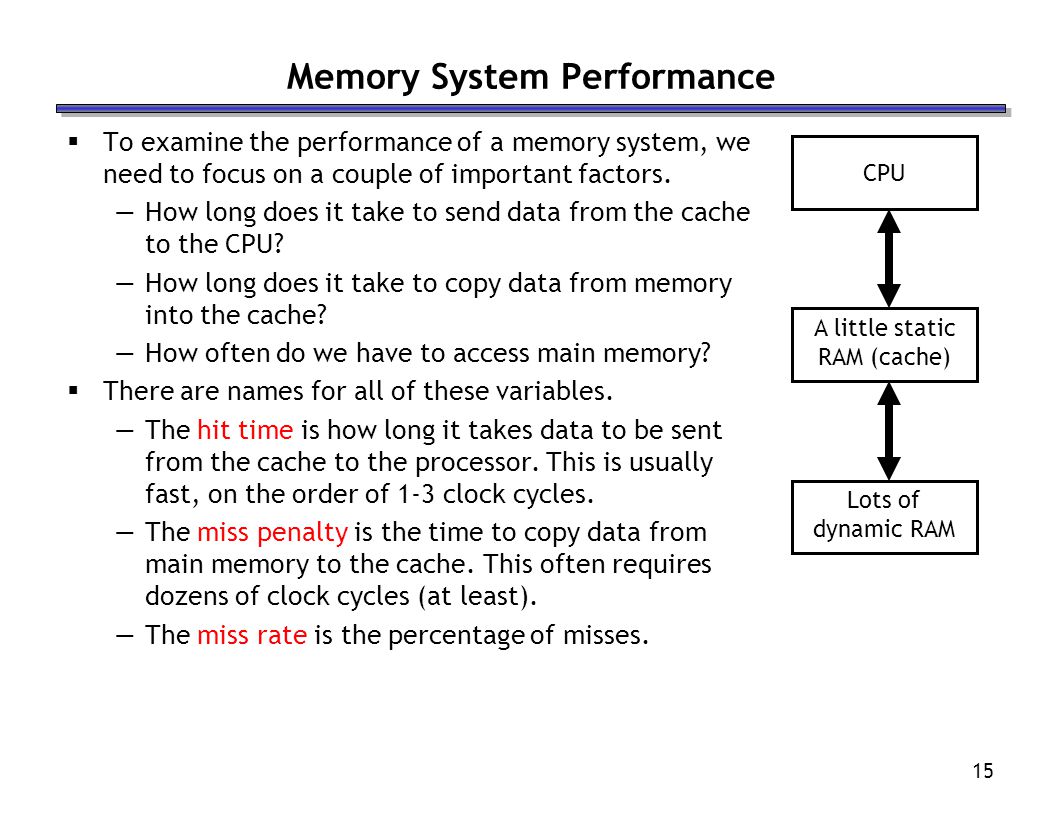 Memory System Performance

▪ To examine the performance of a memory system, we need to focus on a couple of important factors.

— How long does it take to send data from the cache to the CPU?

— How long does it take to copy data from memory into the cache?

— How often do we have to access main memory?

▪ There are names for all of these variables.

— The hit time is how long it takes data to be sent from the cache to the processor. This is usually fast, on the order of 1-3 clock cycles.

— The miss penalty is the time to copy data from main memory to the cache. This often requires dozens of clock cycles (at least).

— The miss rate is the percentage of misses.

CPU

A little static RAM (cache)

Lots of dynamic RAM

15